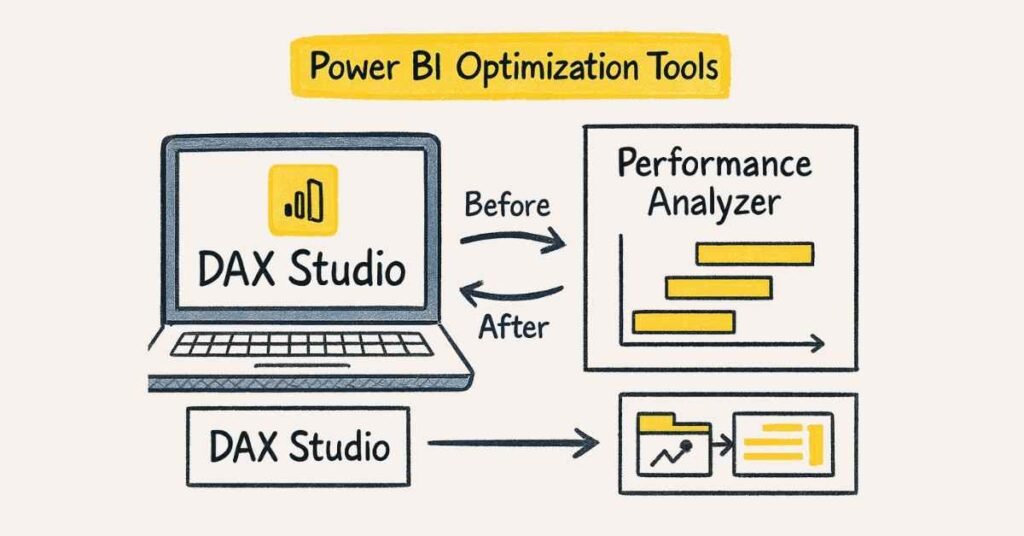 Power BI Optimization Tools

DAX Studio

Before

After

Performance Analyzer

DAX Studio